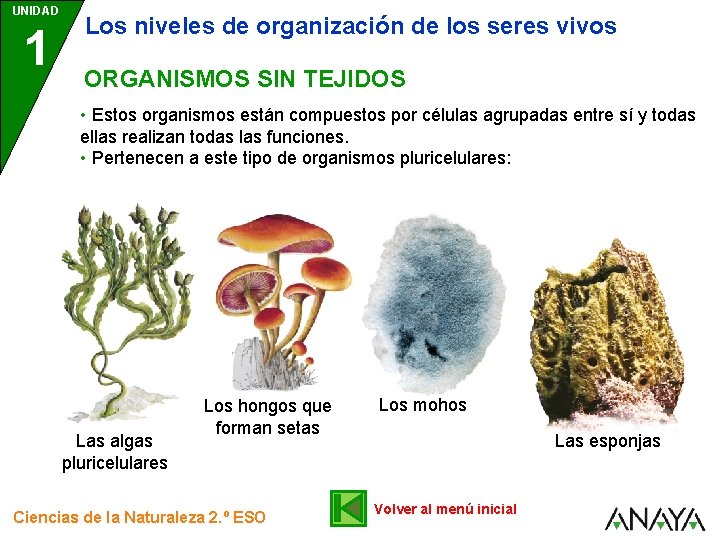 UNIDAD
1
Los niveles de organización de los seres vivos

ORGANISMOS SIN TEJIDOS

• Estos organismos están compuestos por células agrupadas entre sí y todas ellas realizan todas las funciones.
• Pertenecen a este tipo de organismos pluricelulares:

Las algas pluricelulares

Los hongos que forman setas

Los mohos

Las esponjas

Ciencias de la Naturaleza 2.º ESO

Volver al menú inicial

ANAYA